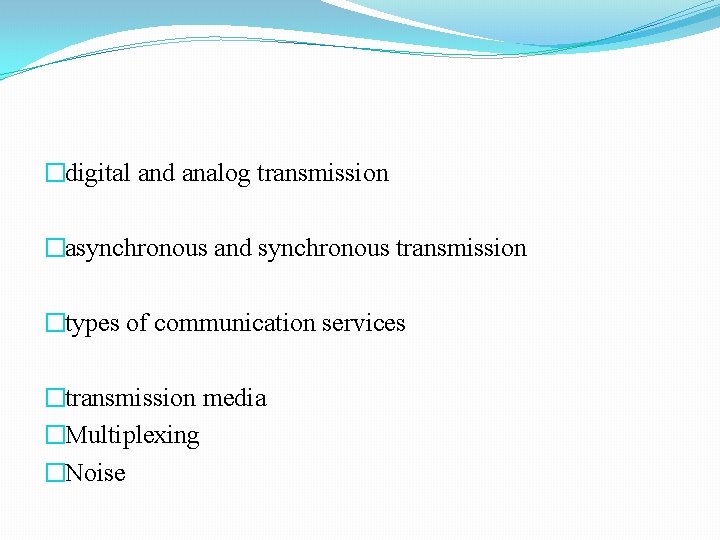 □digital and analog transmission

□asynchronous and synchronous transmission

□types of communication services

□transmission media
□Multiplexing
□Noise